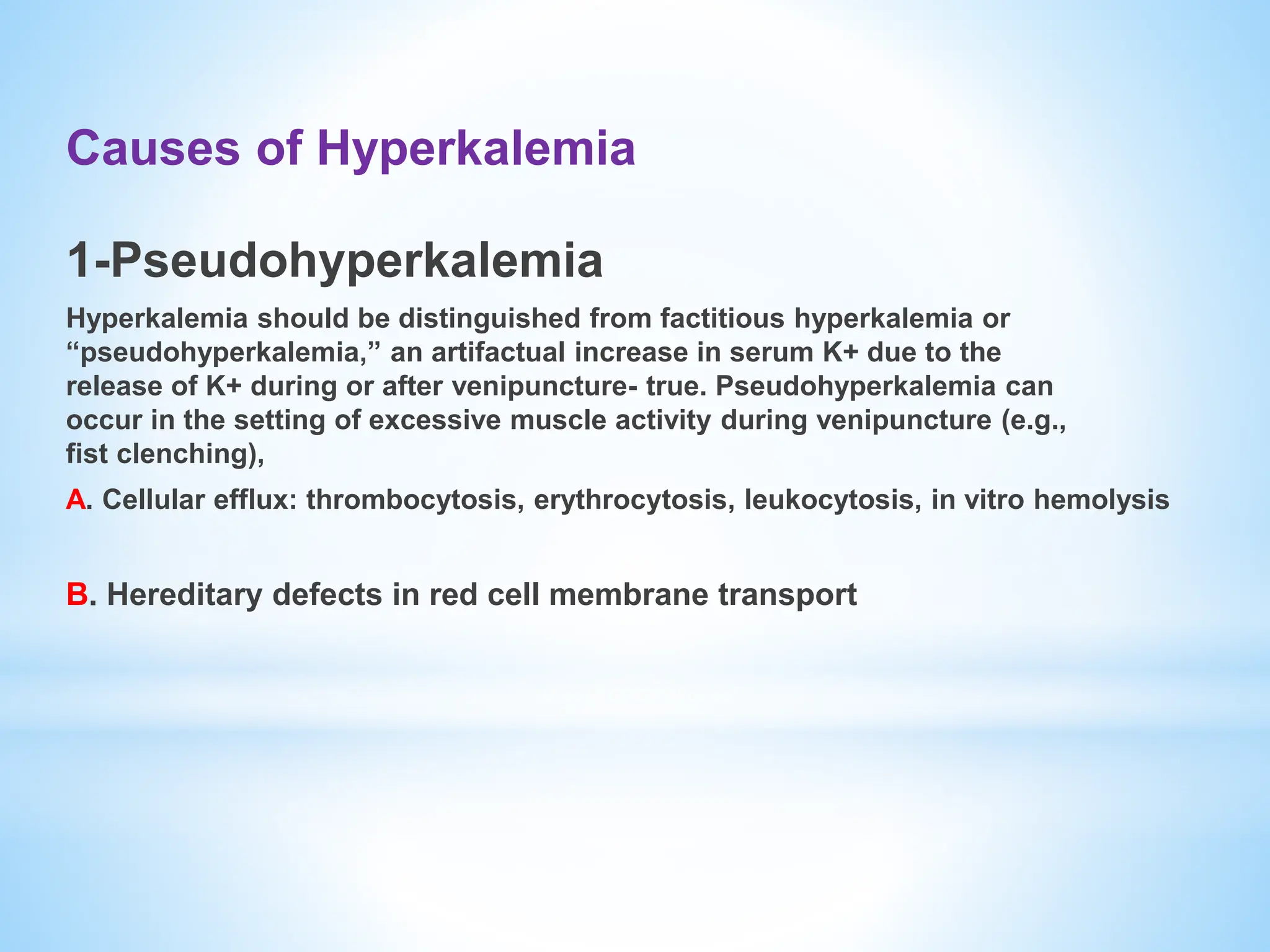 Causes of Hyperkalemia

1-Pseudohyperkalemia

Hyperkalemia should be distinguished from factitious hyperkalemia or “pseudohyperkalemia,” an artifactual increase in serum K+ due to the release of K+ during or after venipuncture- true. Pseudohyperkalemia can occur in the setting of excessive muscle activity during venipuncture (e.g., fist clenching),

A. Cellular efflux: thrombocytosis, erythrocytosis, leukocytosis, in vitro hemolysis

B. Hereditary defects in red cell membrane transport